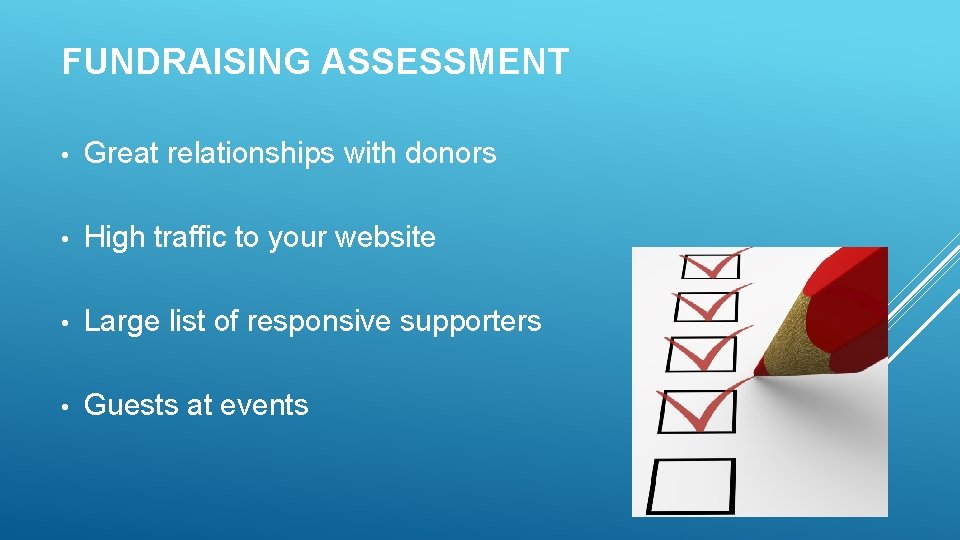 FUNDRAISING ASSESSMENT

• Great relationships with donors

• High traffic to your website

• Large list of responsive supporters

• Guests at events